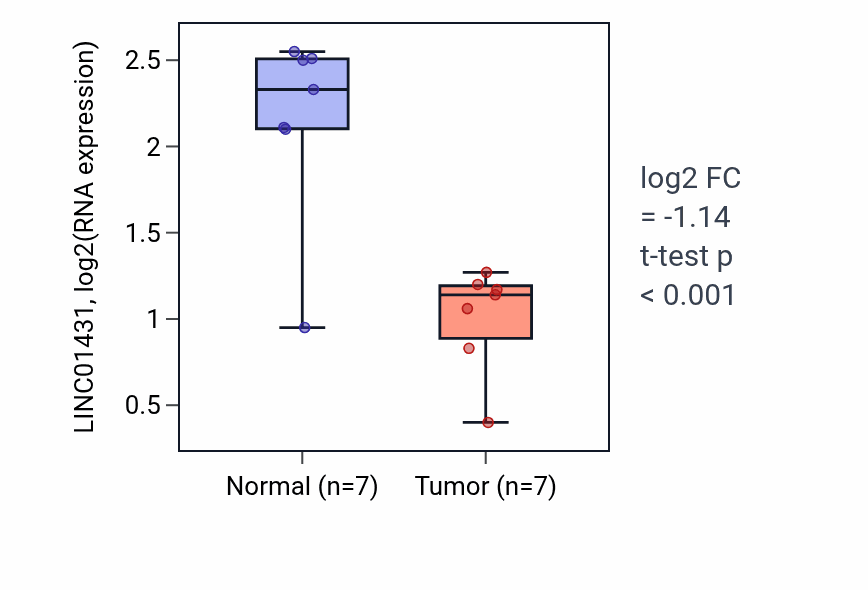 LINC01431, log2(RNA expression)

2.5
2
1.5
1
0.5

Normal (n=7)
Tumor (n=7)

log2 FC
= -1.14
t-test p
< 0.001